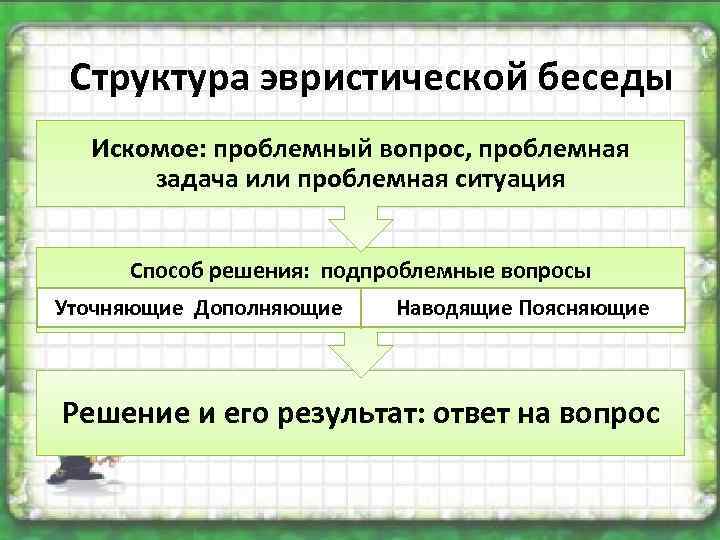 Структура эвристической беседы

Искомое: проблемный вопрос, проблемная задача или проблемная ситуация

Способ решения: подпроблемные вопросы

Уточняющие Дополняющие

Наводящие Поясняющие

Решение и его результат: ответ на вопрос